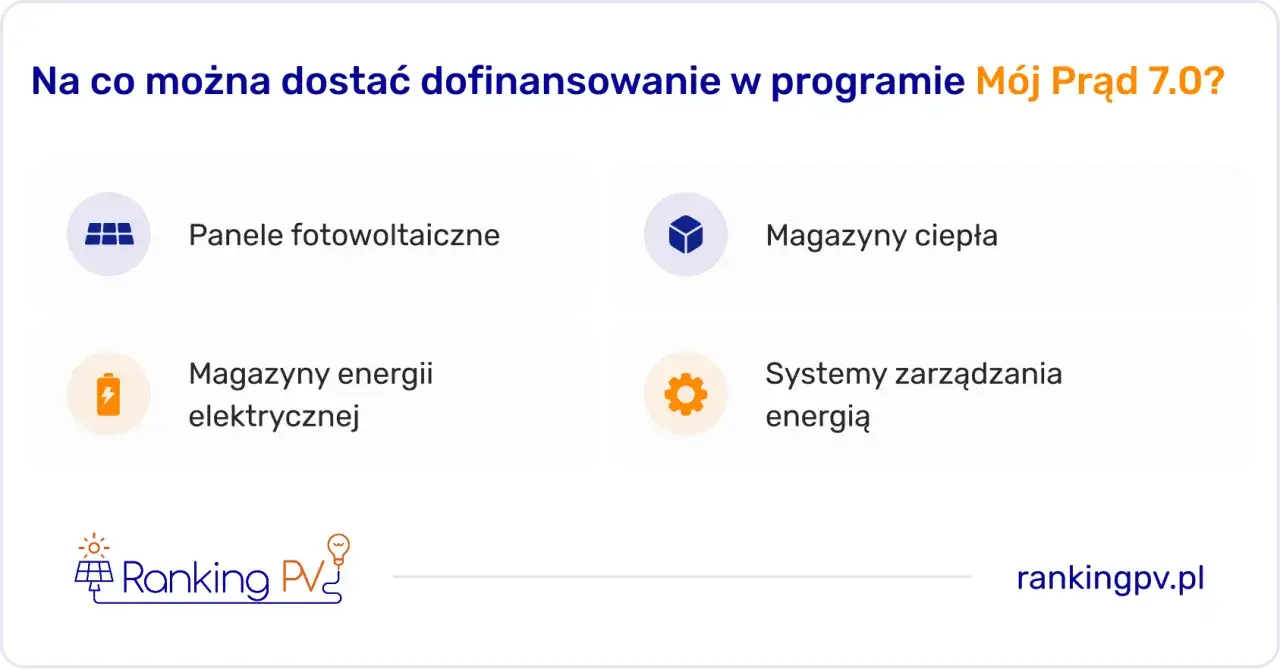 Na co można dostać dofinansowanie w programie Mój Prąd 7.0?

Panele fotowoltaiczne

Magazyny ciepła

Magazyny energii elektrycznej

Systemy zarządzania energią

Ranking PV

rankingpv.pl